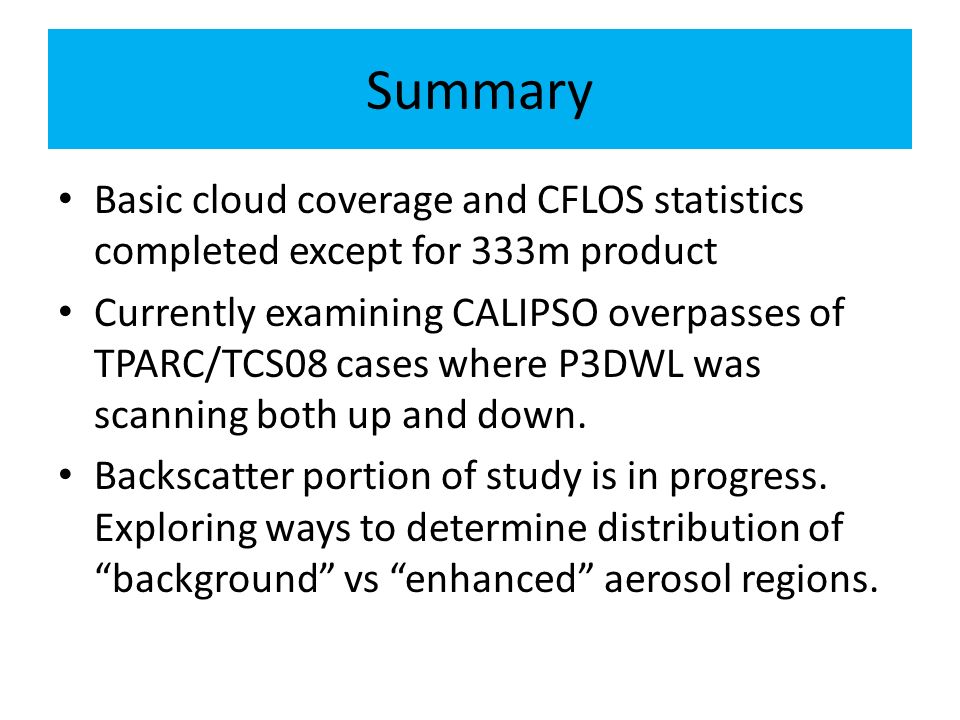 Summary

• Basic cloud coverage and CFLOS statistics completed except for 333m product

• Currently examining CALIPSO overpasses of TPARC/TCS08 cases where P3DWL was scanning both up and down.

• Backscatter portion of study is in progress. Exploring ways to determine distribution of “background” vs “enhanced” aerosol regions.